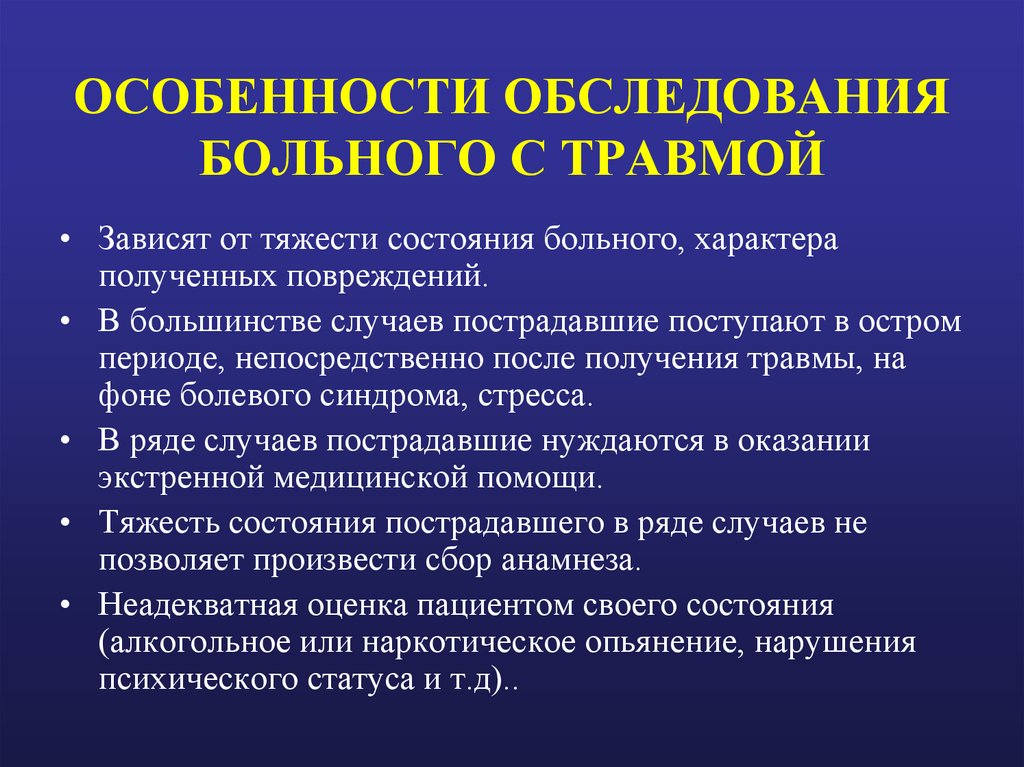 ОСОБЕННОСТИ ОБСЛЕДОВАНИЯ БОЛЬНОГО С ТРАВМОЙ

• Зависят от тяжести состояния больного, характера полученных повреждений.

• В большинстве случаев пострадавшие поступают в остром периоде, непосредственно после получения травмы, на фоне болевого синдрома, стресса.

• В ряде случаев пострадавшие нуждаются в оказании экстренной медицинской помощи.

• Тяжесть состояния пострадавшего в ряде случаев не позволяет произвести сбор анамнеза.

• Неадекватная оценка пациентом своего состояния (алкогольное или наркотическое опьянение, нарушения психического статуса и т.д)..